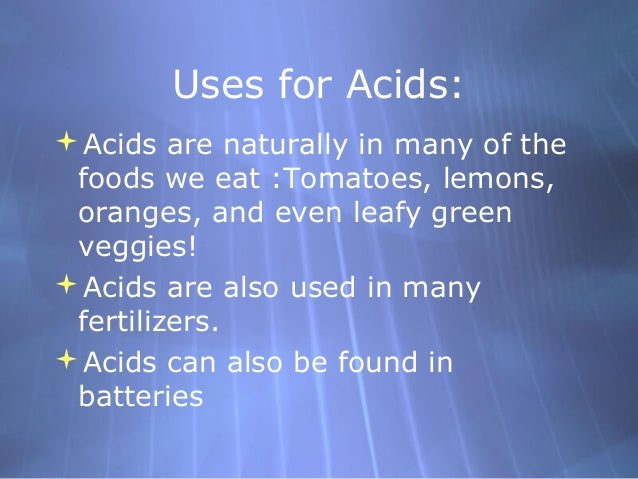 Uses for Acids:

Acids are naturally in many of the foods we eat :Tomatoes, lemons, oranges, and even leafy green veggies!

Acids are also used in many fertilizers.

Acids can also be found in batteries